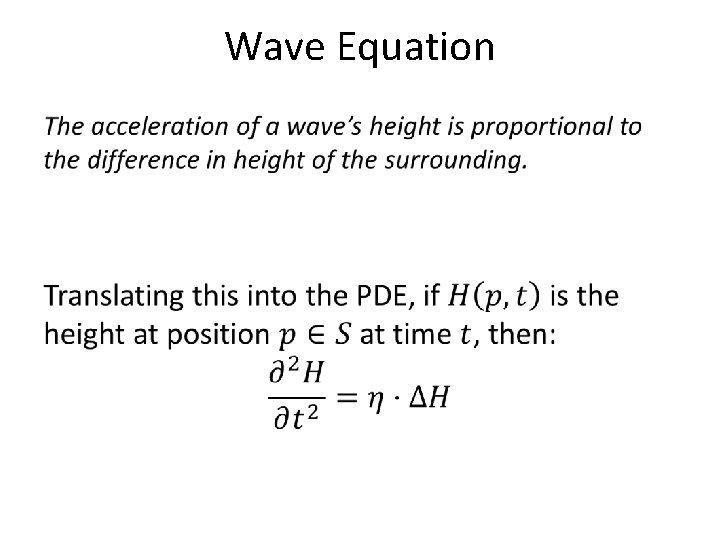 Wave Equation

The acceleration of a wave's height is proportional to the difference in height of the surrounding.

Translating this into the PDE, if $H(p,t)$ is the height at position $p \in S$ at time $t$, then:

$\frac{\partial^2 H}{\partial t^2} = \eta \cdot \Delta H$